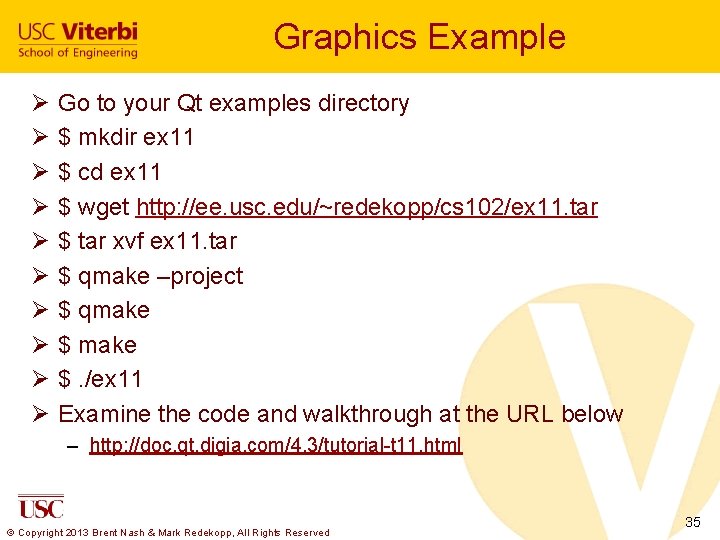 USC Viterbi
School of Engineering

Graphics Example

➢ Go to your Qt examples directory
➢ $ mkdir ex11
➢ $ cd ex11
➢ $ wget http://ee.usc.edu/~redekopp/cs102/ex11.tar
➢ $ tar xvf ex11.tar
➢ $ qmake –project
➢ $ qmake
➢ $ make
➢ $ ./ex11
➢ Examine the code and walkthrough at the URL below
– http://doc.qt.digia.com/4.3/tutorial-t11.html

USC

© Copyright 2013 Brent Nash & Mark Redekopp, All Rights Reserved

35